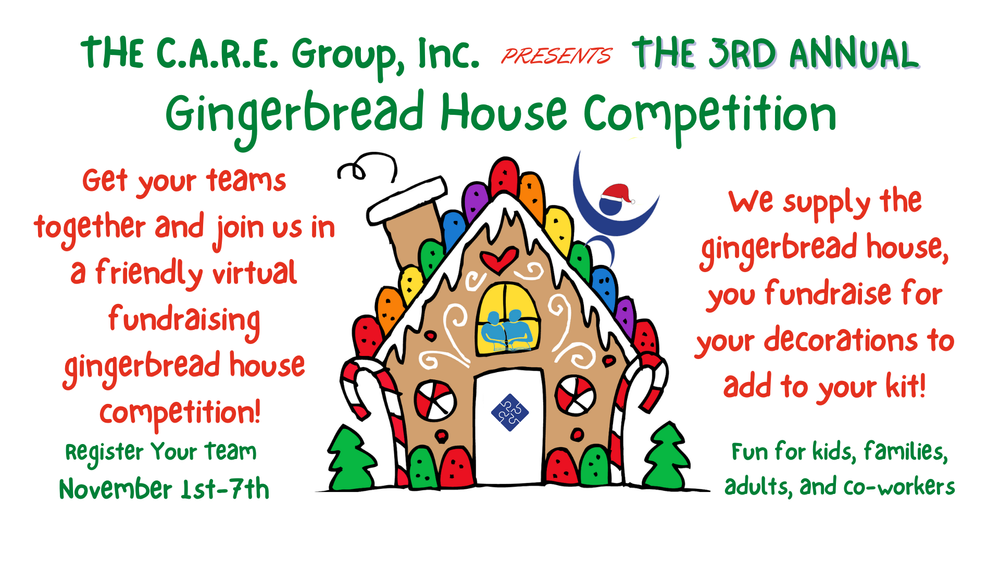 THE C.A.R.E. Group, Inc. PRESENTS THE 3RD ANNUAL
Gingerbread House Competition

Get your teams together and join us in a friendly virtual fundraising gingerbread house competition!

Register Your Team
November 1st-7th

We supply the gingerbread house, you fundraise for your decorations to add to your kit!

Fun for kids, families, adults, and co-workers